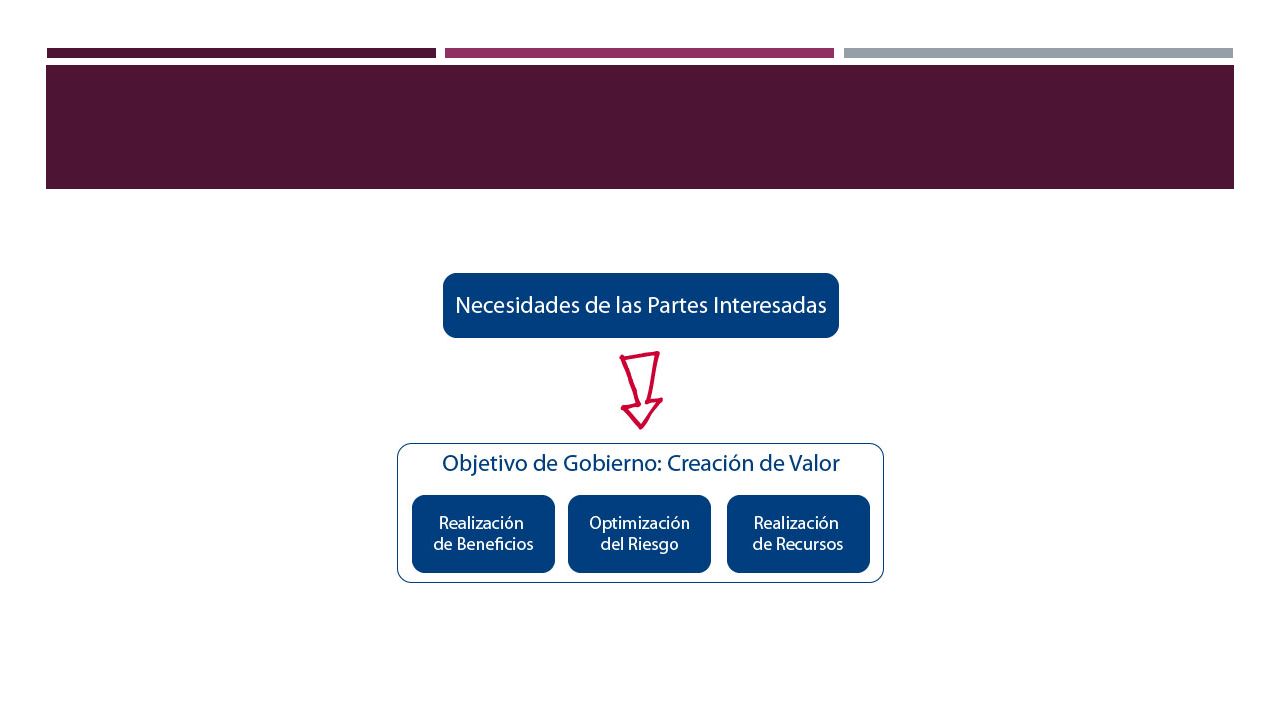 Necesidades de las Partes Interesadas

Objetivo de Gobierno: Creación de Valor

Realización de Beneficios

Optimización del Riesgo

Realización de Recursos